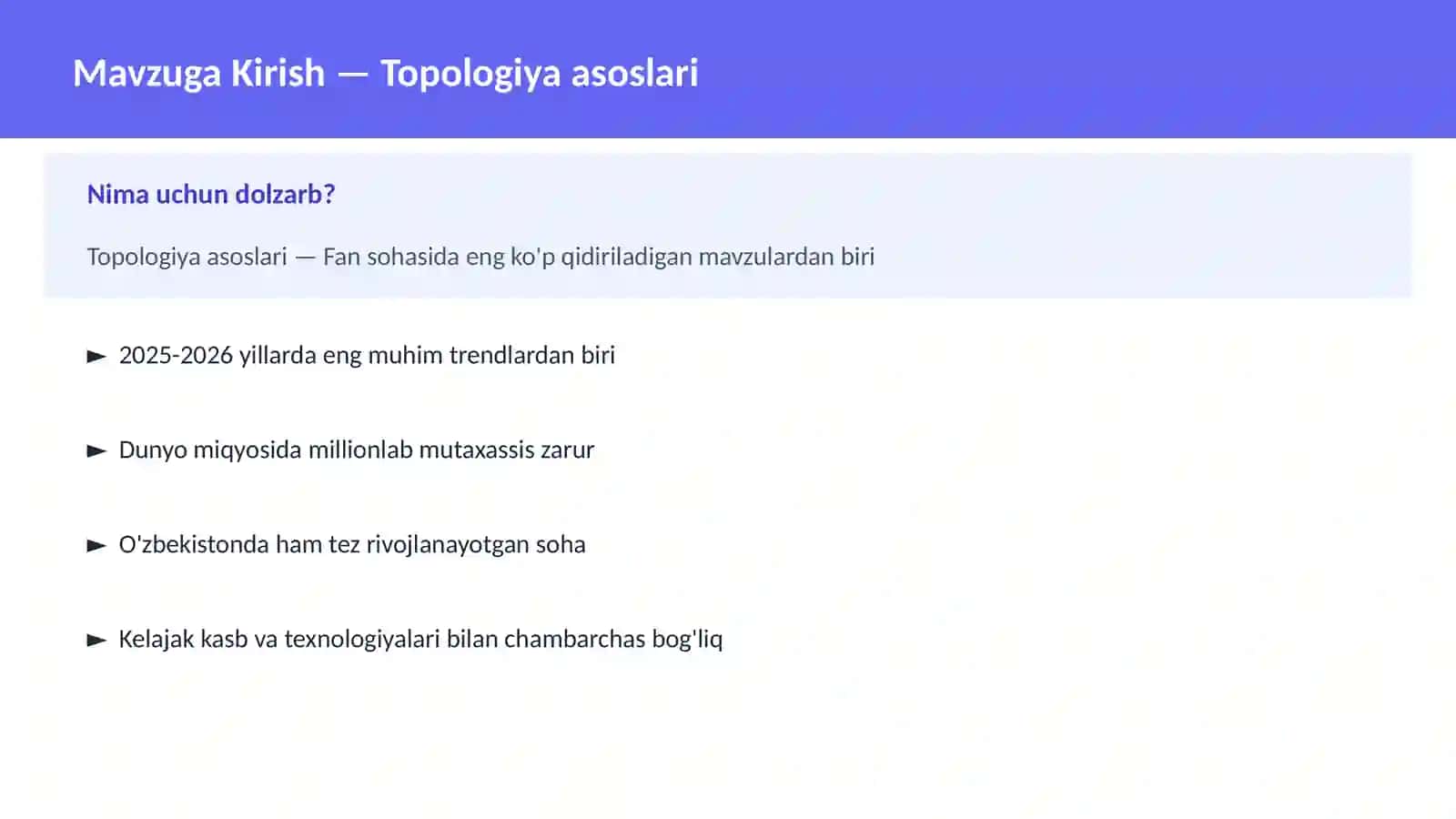 Mavzuga Kirish — Topologiya asoslari

Nima uchun dolzarb?

Topologiya asoslari — Fan sohasida eng ko'p qidiriladigan mavzulardan biri

► 2025-2026 yillarda eng muhim trendlardan biri

► Dunyo miqyosida millionlab mutaxassis zarur

► O'zbekistonda ham tez rivojlanayotgan soha

► Kelajak kasb va texnologiyalari bilan chambarchas bog'liq